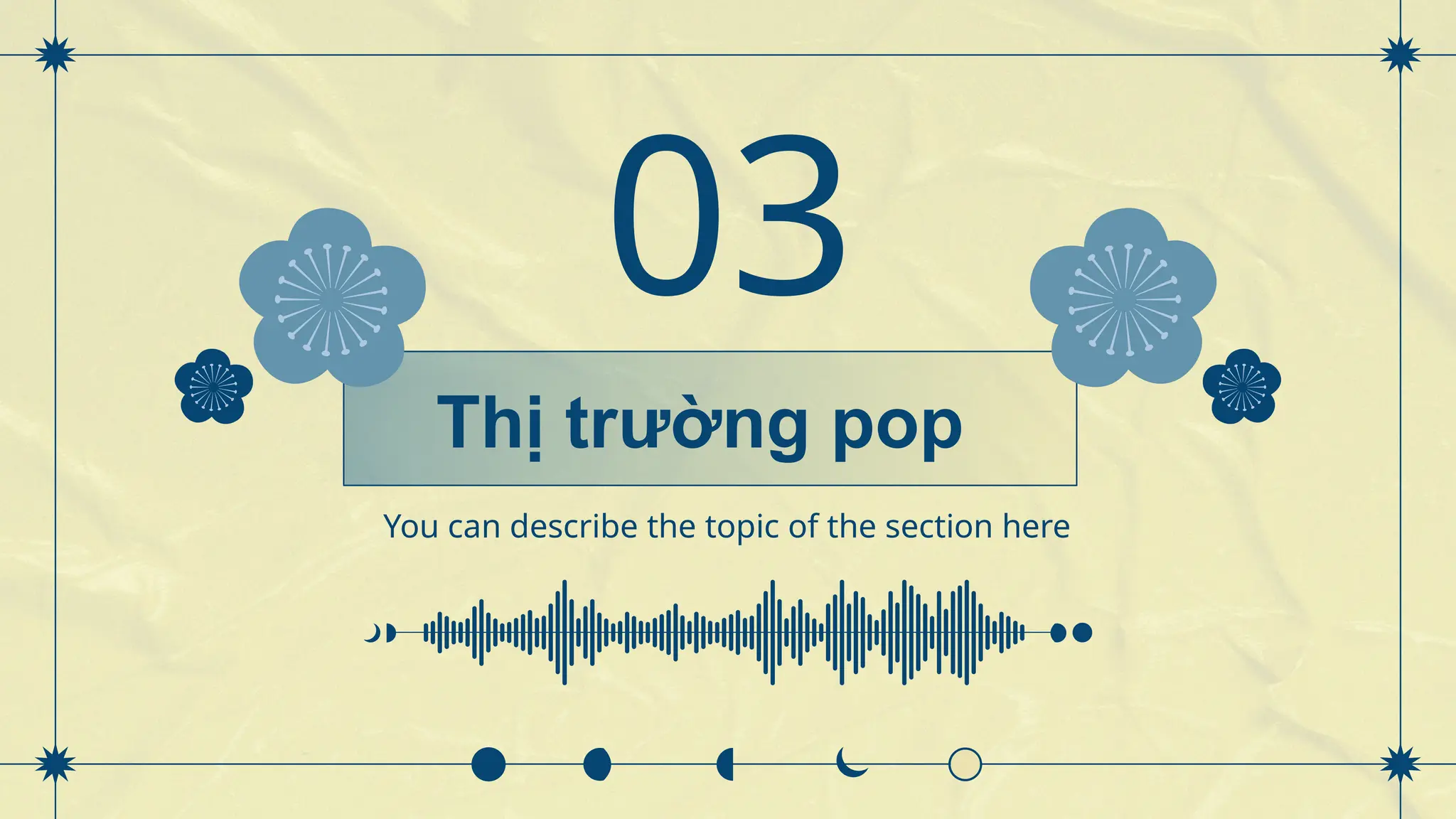 03

Thị trường pop

You can describe the topic of the section here